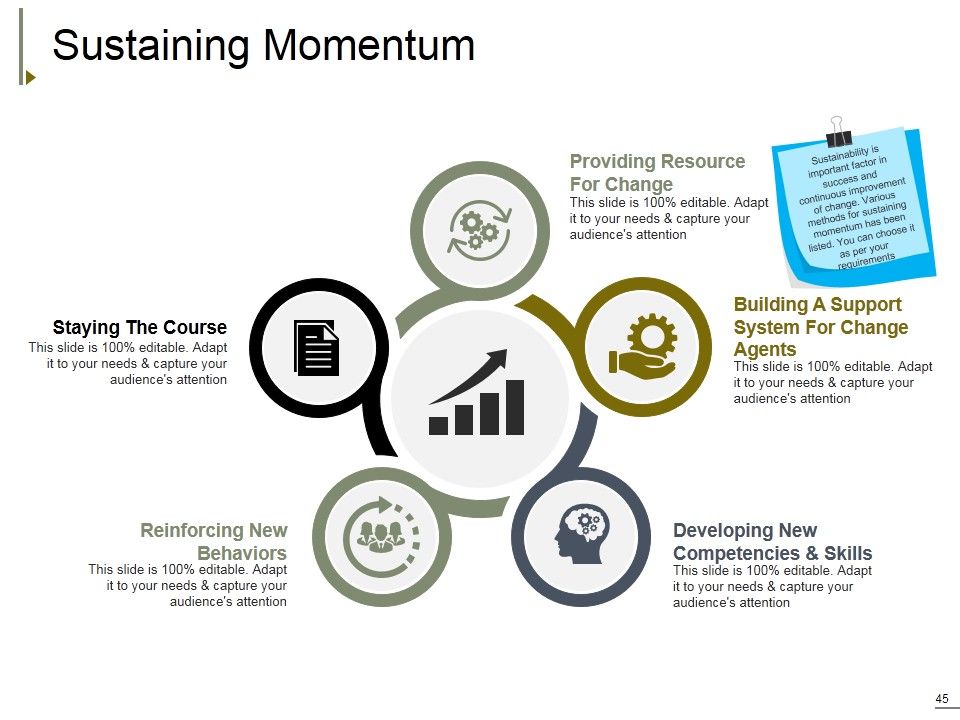 Sustaining Momentum

Providing Resource For Change
This slide is 100% editable. Adapt it to your needs & capture your audience's attention

Sustainability is important factor in success and continuous improvement of change. Various methods for sustaining momentum has been listed. You can choose it as per your requirements

Staying The Course
This slide is 100% editable. Adapt it to your needs & capture your audience's attention

Building A Support System For Change Agents
This slide is 100% editable. Adapt it to your needs & capture your audience's attention

Reinforcing New Behaviors
This slide is 100% editable. Adapt it to your needs & capture your audience's attention

Developing New Competencies & Skills
This slide is 100% editable. Adapt it to your needs & capture your audience's attention

45